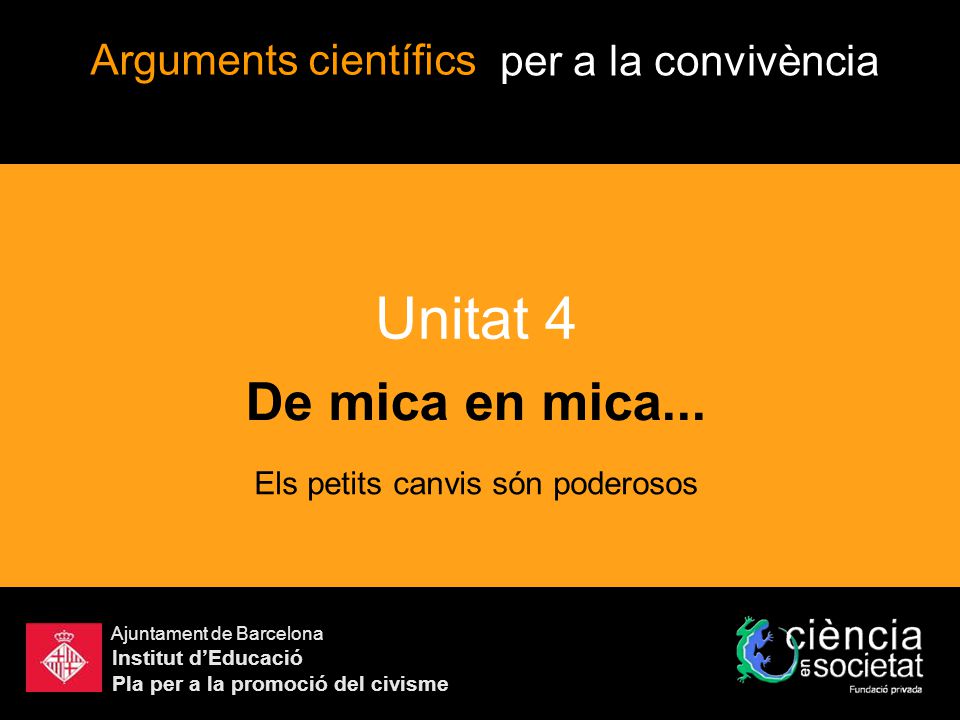 Arguments científics per a la convivència

Unitat 4

De mica en mica...

Els petits canvis són poderosos

Ajuntament de Barcelona
Institut d'Educació
Pla per a la promoció del civisme

ciència en societat
Fundació privada